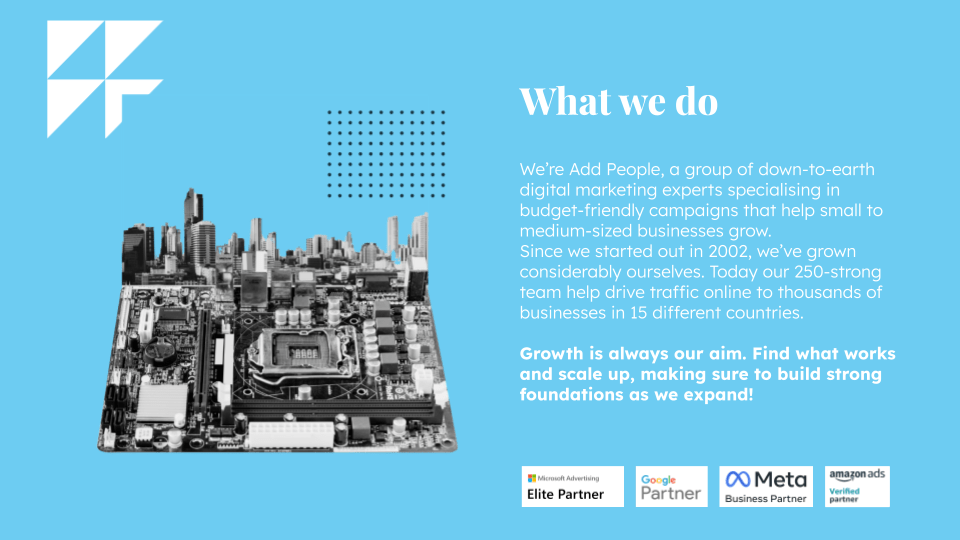 What we do

We're Add People, a group of down-to-earth digital marketing experts specialising in budget-friendly campaigns that help small to medium-sized businesses grow.
Since we started out in 2002, we've grown considerably ourselves. Today our 250-strong team help drive traffic online to thousands of businesses in 15 different countries.

Growth is always our aim. Find what works and scale up, making sure to build strong foundations as we expand!

Microsoft Advertising
Elite Partner

Google
Partner

Meta
Business Partner

amazon ads
Verified partner